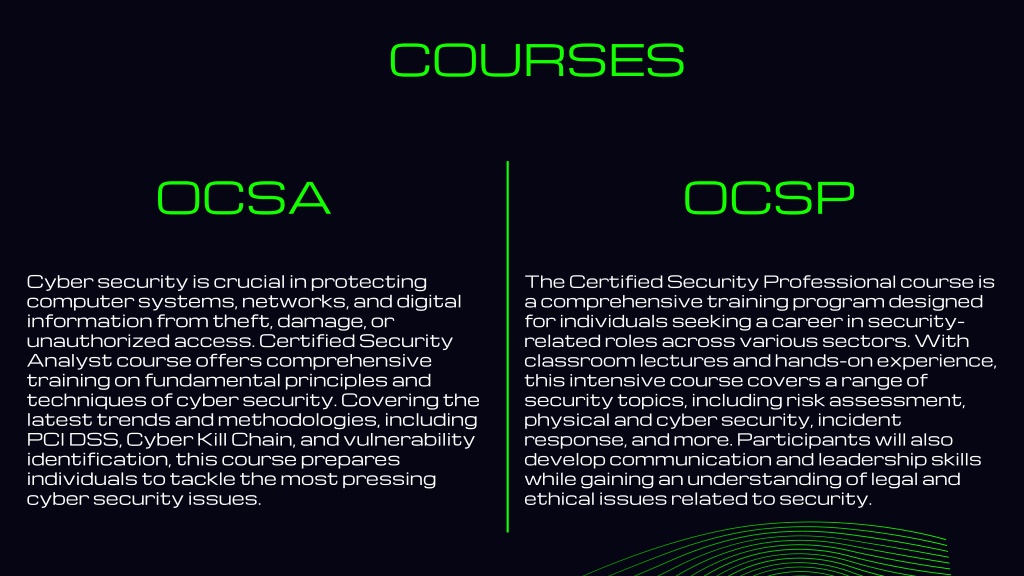 COURSES

OCSA

Cyber security is crucial in protecting computer systems, networks, and digital information from theft, damage, or unauthorized access. Certified Security Analyst course offers comprehensive training on fundamental principles and techniques of cyber security. Covering the latest trends and methodologies, including PCI DSS, Cyber Kill Chain, and vulnerability identification, this course prepares individuals to tackle the most pressing cyber security issues.

OCSP

The Certified Security Professional course is a comprehensive training program designed for individuals seeking a career in security-related roles across various sectors. With classroom lectures and hands-on experience, this intensive course covers a range of security topics, including risk assessment, physical and cyber security, incident response, and more. Participants will also develop communication and leadership skills while gaining an understanding of legal and ethical issues related to security.